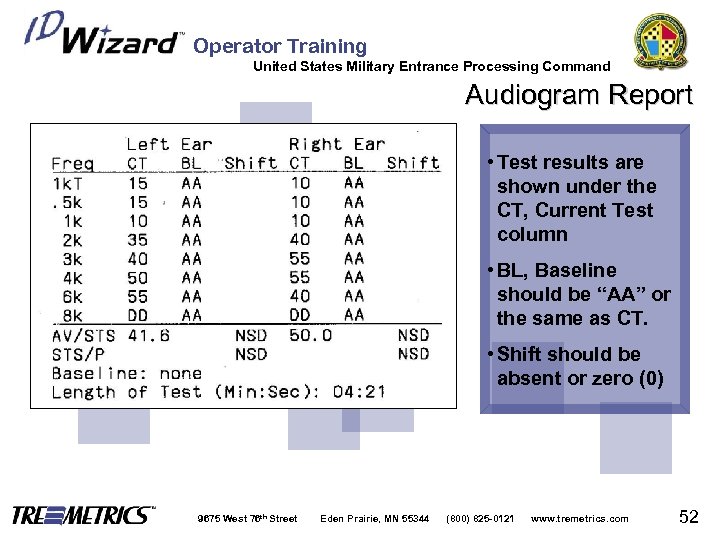 ID Wizard™ Operator Training
United States Military Entrance Processing Command

Audiogram Report

| | Left Ear | | | Right Ear | | |
|---|---|---|---|---|---|---|
| Freq | CT | BL | Shift | CT | BL | Shift |
| 1kT | 15 | AA | | 10 | AA | |
| .5k | 15 | AA | | 10 | AA | |
| 1k | 10 | AA | | 10 | AA | |
| 2k | 35 | AA | | 40 | AA | |
| 3k | 40 | AA | | 55 | AA | |
| 4k | 50 | AA | | 55 | AA | |
| 6k | 55 | AA | | 40 | AA | |
| 8k | DD | AA | | DD | AA | |
| AV/STS | 41.6 | | NSD | 50.0 | | NSD |
| STS/P | | | NSD | | | NSD |

Baseline: none
Length of Test (Min:Sec): 04:21

• Test results are shown under the CT, Current Test column

• BL, Baseline should be "AA" or the same as CT.

• Shift should be absent or zero (0)

TREMETRICS™ 9675 West 76th Street Eden Prairie, MN 55344 (800) 825-0121 www.tremetrics.com 52